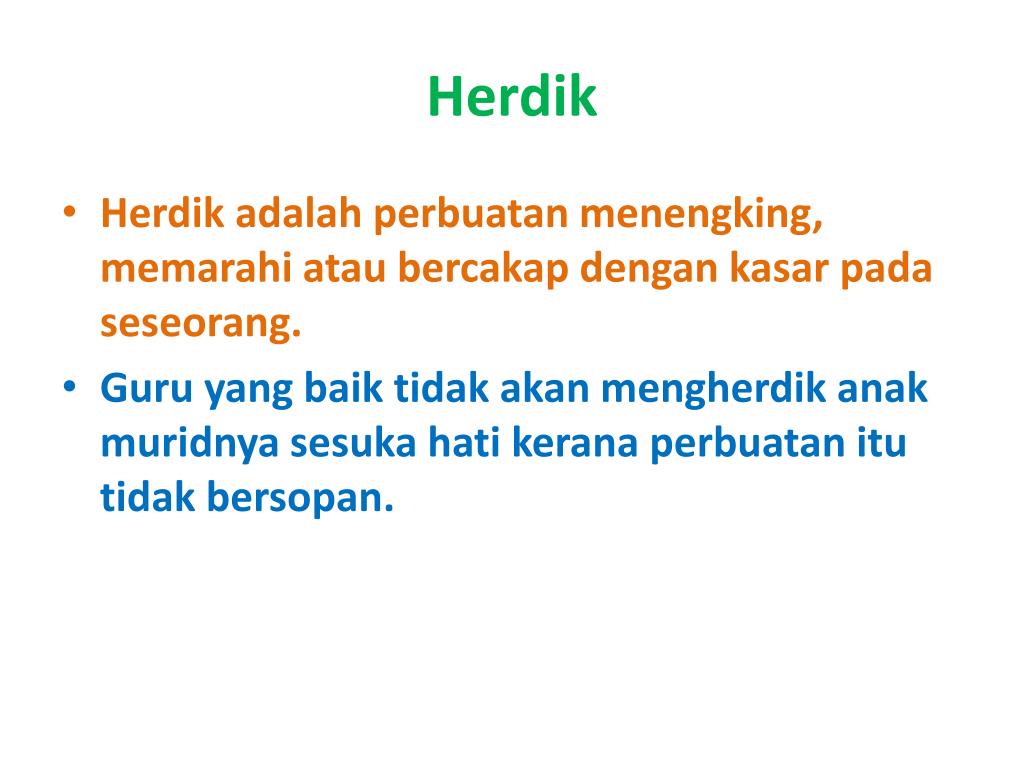 Herdik

• Herdik adalah perbuatan menengking, memarahi atau bercakap dengan kasar pada seseorang.
• Guru yang baik tidak akan mengherdik anak muridnya sesuka hati kerana perbuatan itu tidak bersopan.